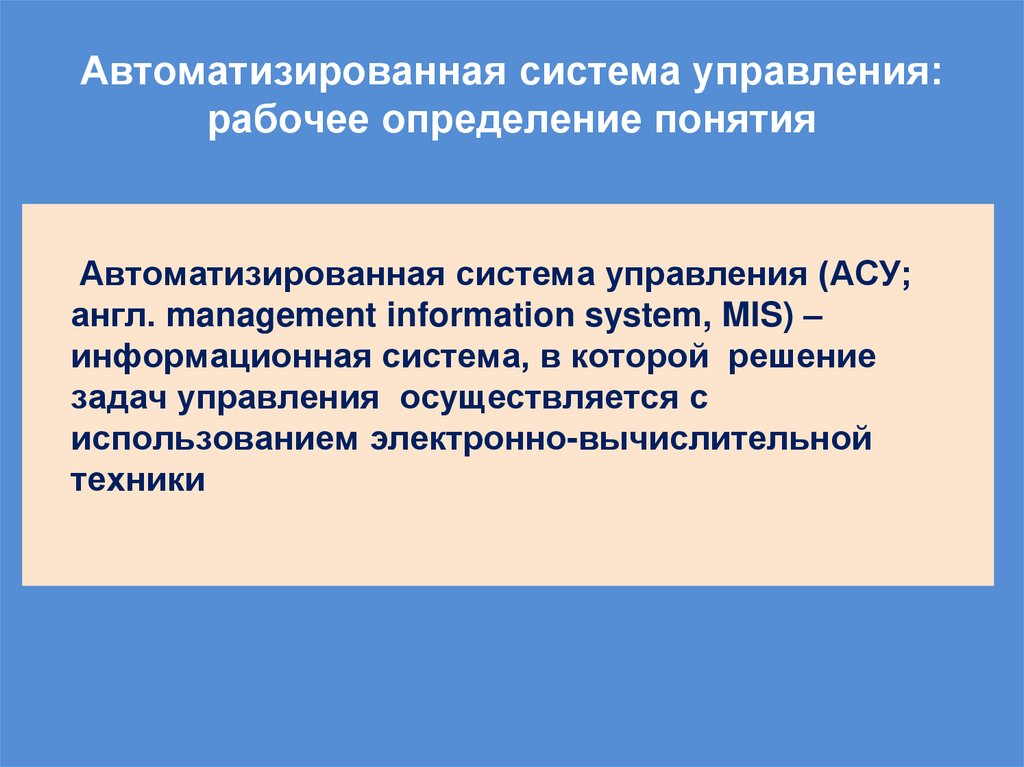 Автоматизированная система управления: рабочее определение понятия

Автоматизированная система управления (АСУ; англ. management information system, MIS) – информационная система, в которой решение задач управления осуществляется с использованием электронно-вычислительной техники